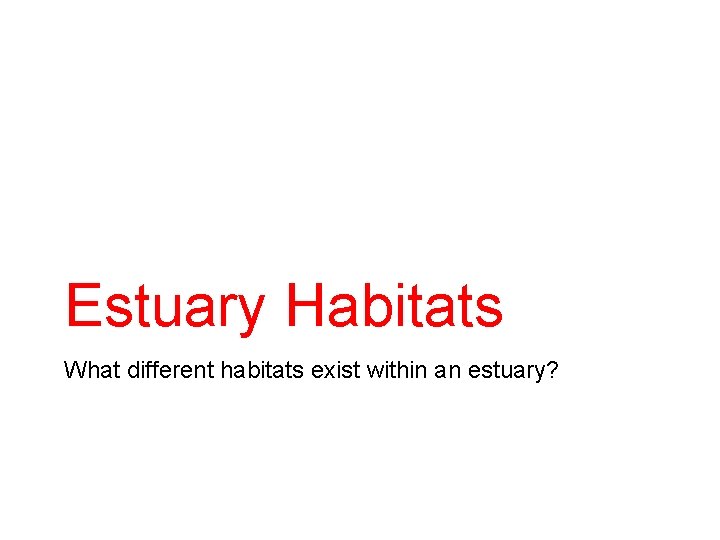 Estuary Habitats

What different habitats exist within an estuary?